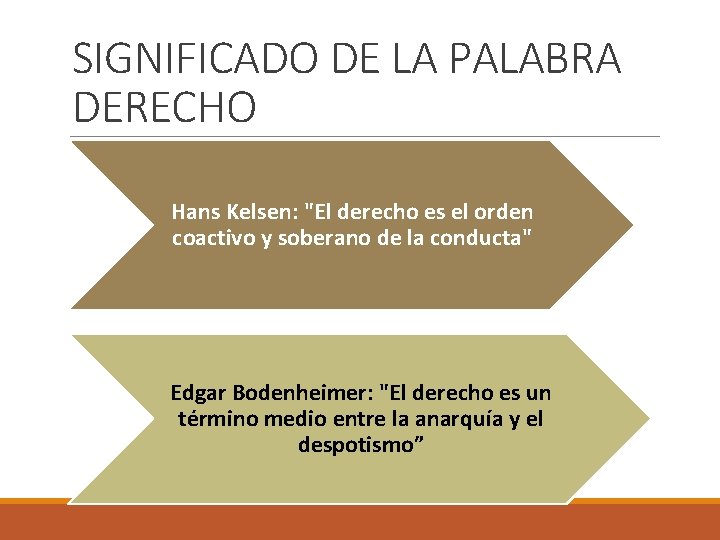 SIGNIFICADO DE LA PALABRA DERECHO

Hans Kelsen: "El derecho es el orden coactivo y soberano de la conducta"

Edgar Bodenheimer: "El derecho es un término medio entre la anarquía y el despotismo”